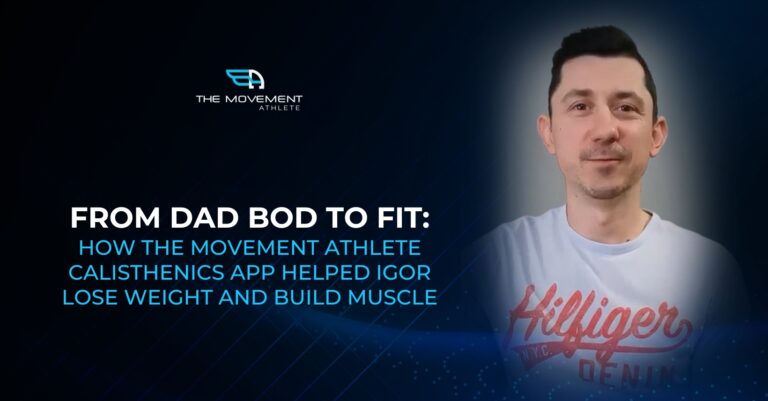 THE MOVEMENT
ATHLETE

FROM DAD BOD TO FIT:
HOW THE MOVEMENT ATHLETE CALISTHENICS APP HELPED IGOR LOSE WEIGHT AND BUILD MUSCLE

Hilfiger
N.Y.C.
DENIM